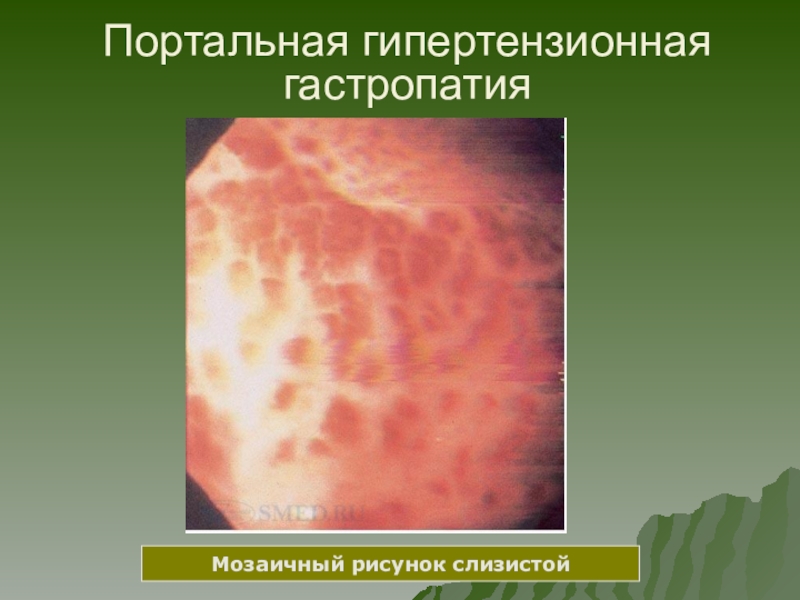 Портальная гипертензионная гастропатия

SMED.RU

Мозаичный рисунок слизистой